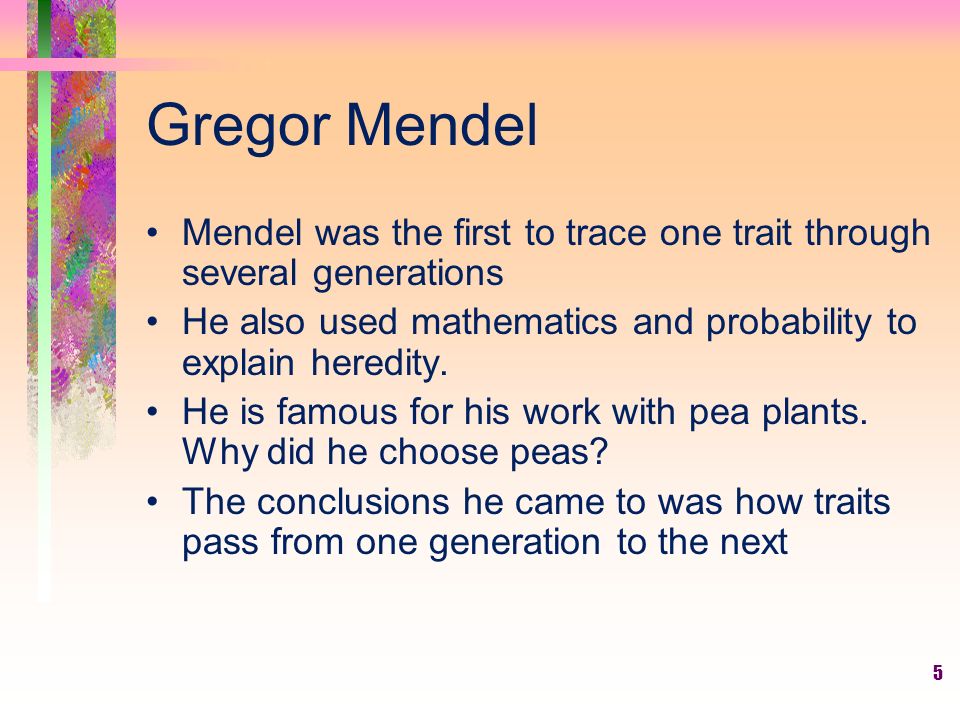 Gregor Mendel

• Mendel was the first to trace one trait through several generations

• He also used mathematics and probability to explain heredity.

• He is famous for his work with pea plants. Why did he choose peas?

• The conclusions he came to was how traits pass from one generation to the next

5